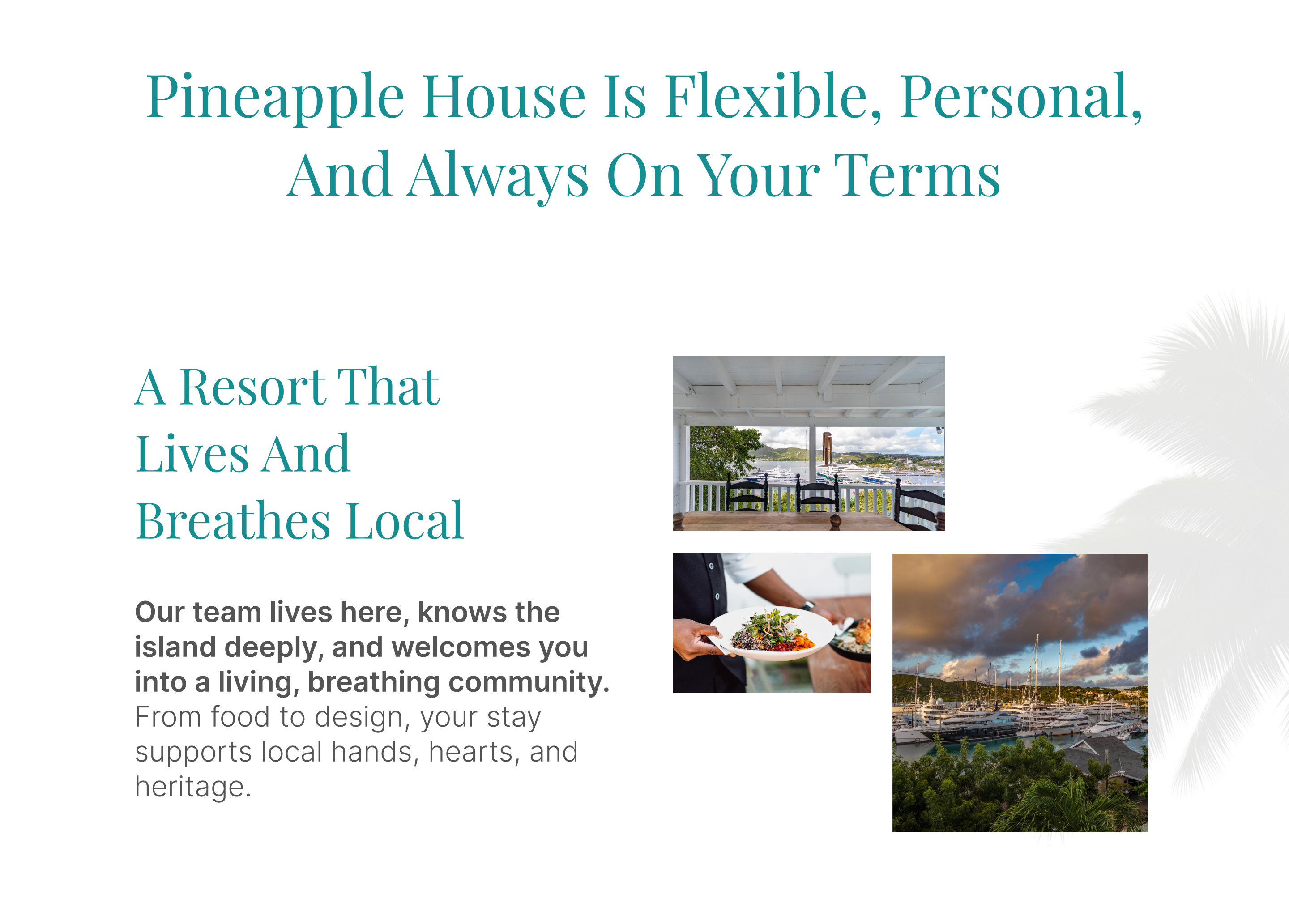 Pineapple House Is Flexible, Personal, And Always On Your Terms

A Resort That Lives And Breathes Local

Our team lives here, knows the island deeply, and welcomes you into a living, breathing community. From food to design, your stay supports local hands, hearts, and heritage.